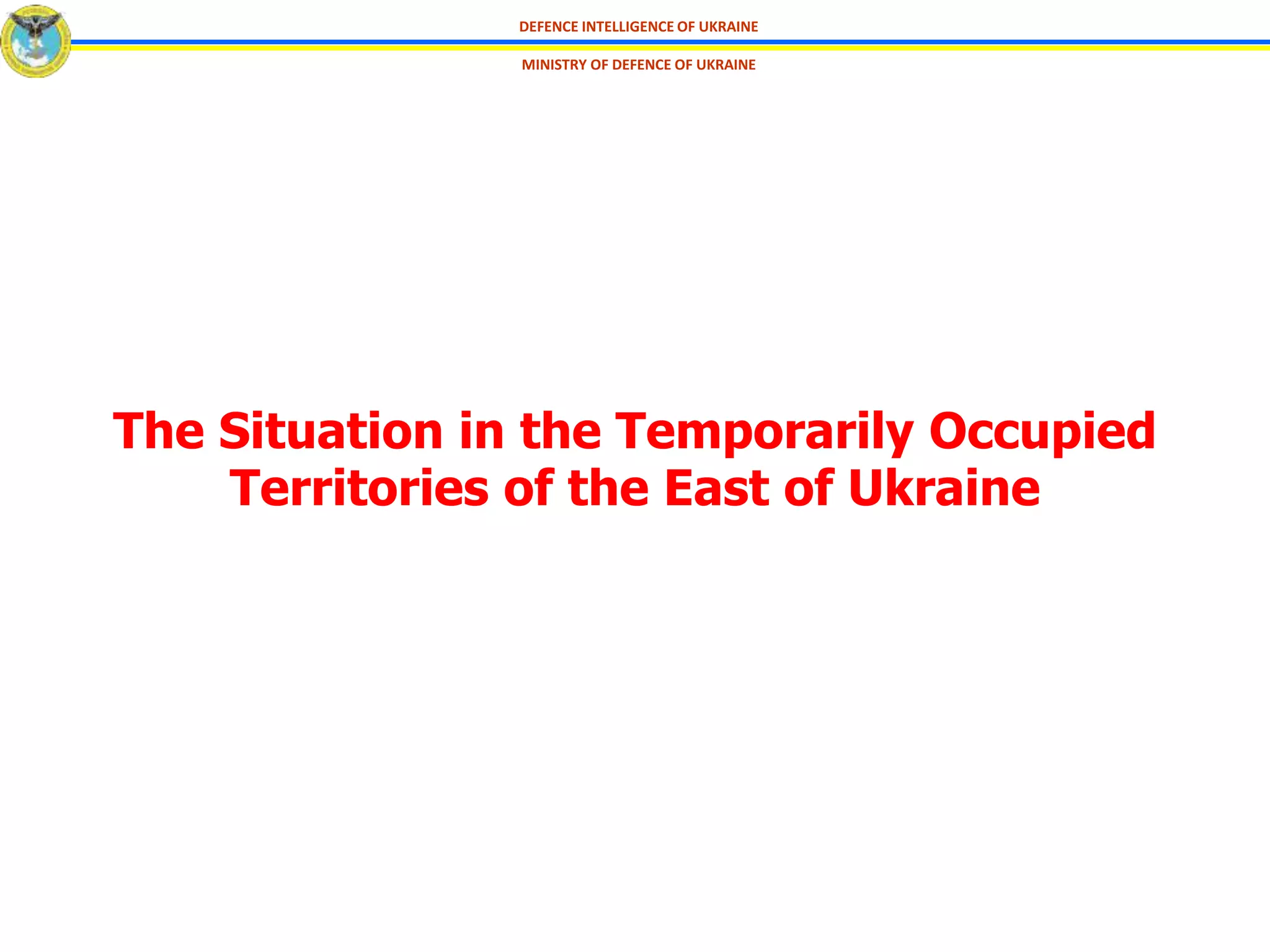 DEFENCE INTELLIGENCE OF UKRAINE

MINISTRY OF DEFENCE OF UKRAINE

The Situation in the Temporarily Occupied Territories of the East of Ukraine